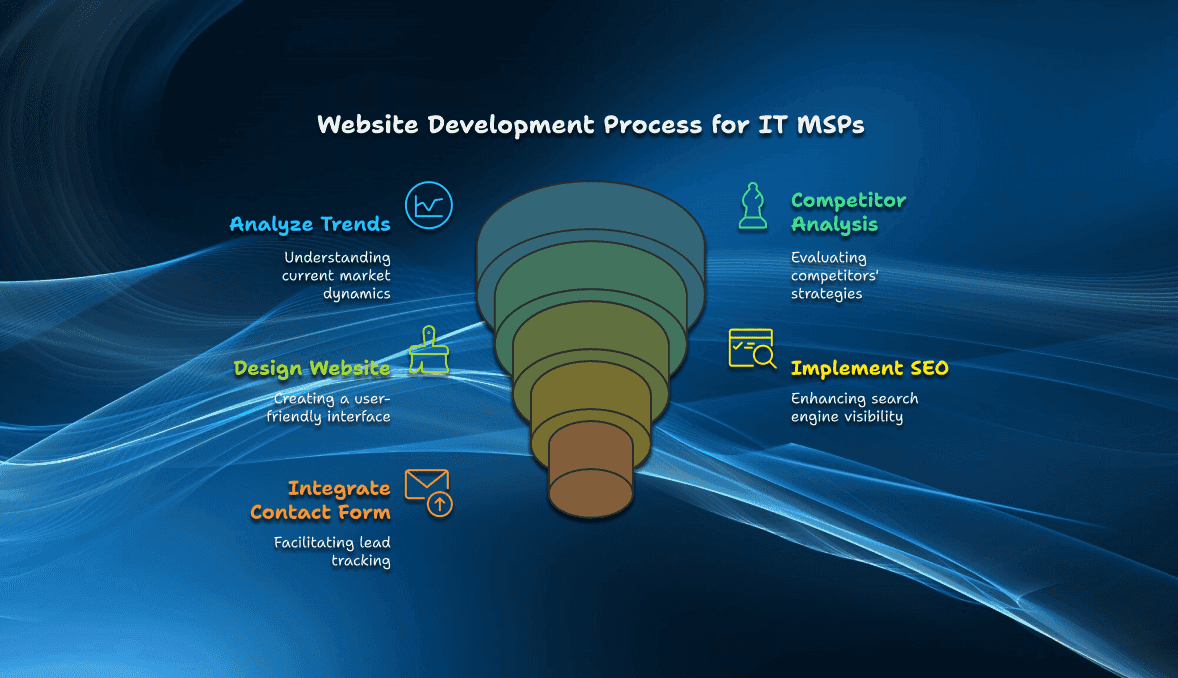 Website Development Process for IT MSPs

Analyze Trends

Understanding current market dynamics

Competitor Analysis

Evaluating competitors' strategies

Design Website

Creating a user-friendly interface

Implement SEO

Enhancing search engine visibility

Integrate Contact Form

Facilitating lead tracking